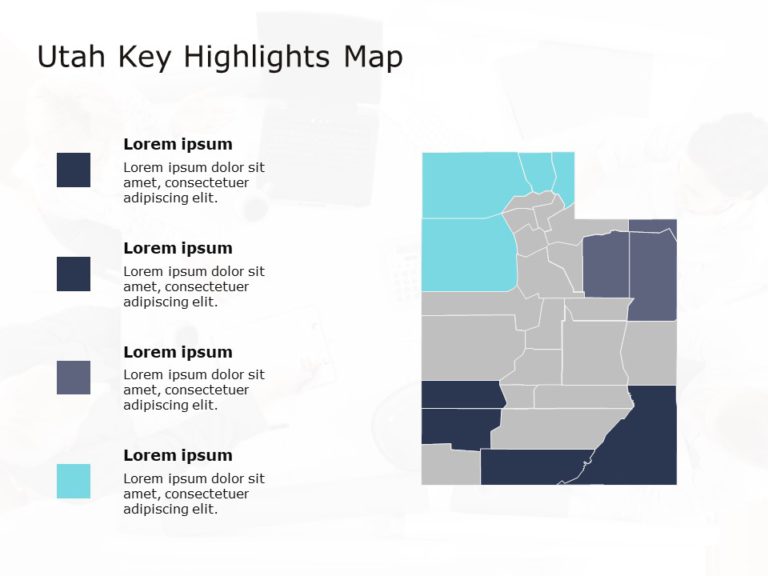 Utah Key Highlights Map

Lorem ipsum
Lorem ipsum dolor sit amet, consectetuer adipiscing elit.

Lorem ipsum
Lorem ipsum dolor sit amet, consectetuer adipiscing elit.

Lorem ipsum
Lorem ipsum dolor sit amet, consectetuer adipiscing elit.

Lorem ipsum
Lorem ipsum dolor sit amet, consectetuer adipiscing elit.